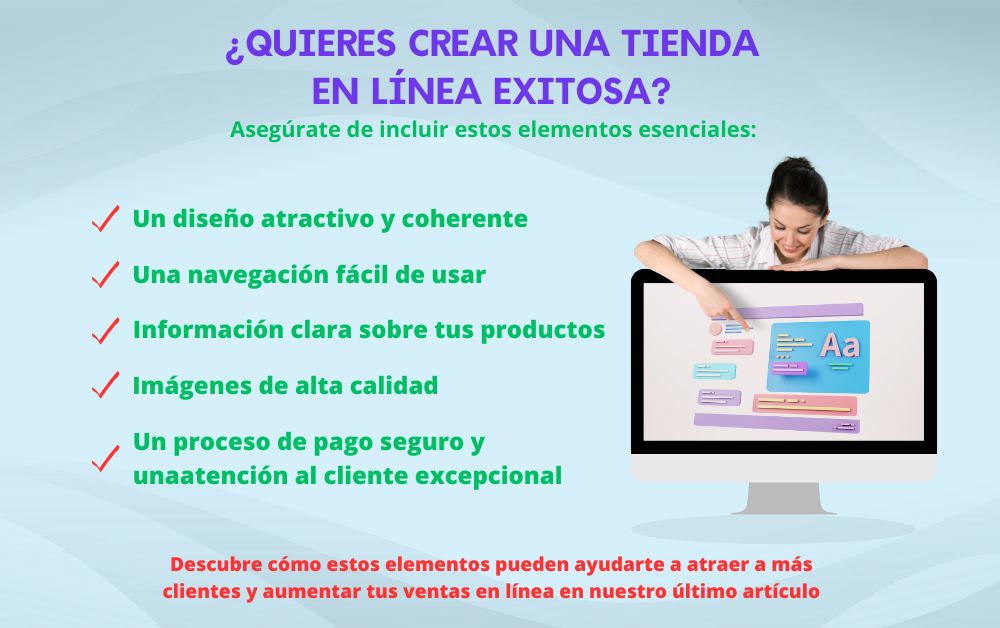 ¿QUIERES CREAR UNA TIENDA EN LÍNEA EXITOSA?
Asegúrate de incluir estos elementos esenciales:

Un diseño atractivo y coherente

Una navegación fácil de usar

Información clara sobre tus productos

Imágenes de alta calidad

Un proceso de pago seguro y unaatención al cliente excepcional

Aa

Descubre cómo estos elementos pueden ayudarte a atraer a más clientes y aumentar tus ventas en línea en nuestro último artículo